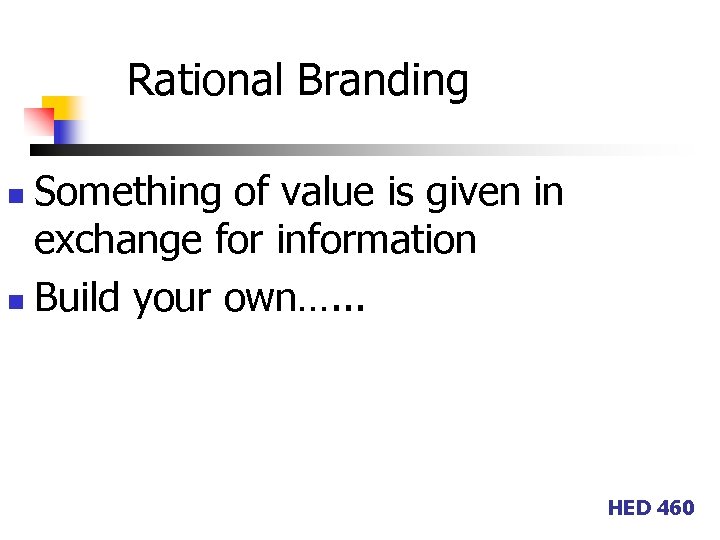 Rational Branding

- Something of value is given in exchange for information
- Build your own…...

HED 460